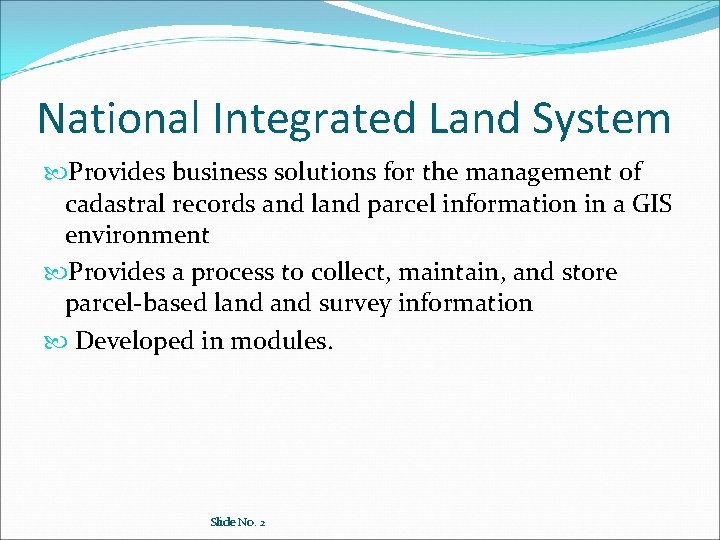 National Integrated Land System

Provides business solutions for the management of cadastral records and land parcel information in a GIS environment

Provides a process to collect, maintain, and store parcel-based land and survey information

Developed in modules.

Slide No. 2